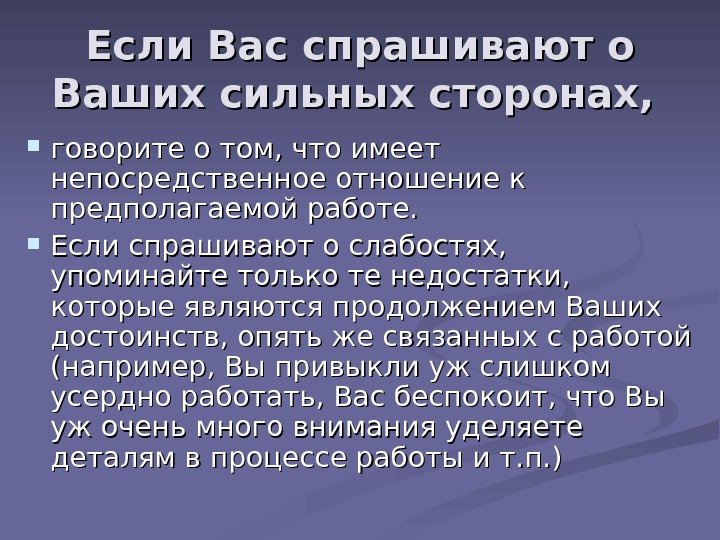 Если Вас спрашивают о Ваших сильных сторонах,

говорите о том, что имеет непосредственное отношение к предполагаемой работе.

Если спрашивают о слабостях, упоминайте только те недостатки, которые являются продолжением Ваших достоинств, опять же связанных с работой (например, Вы привыкли уж слишком усердно работать, Вас беспокоит, что Вы уж очень много внимания уделяете деталям в процессе работы и т.п.)